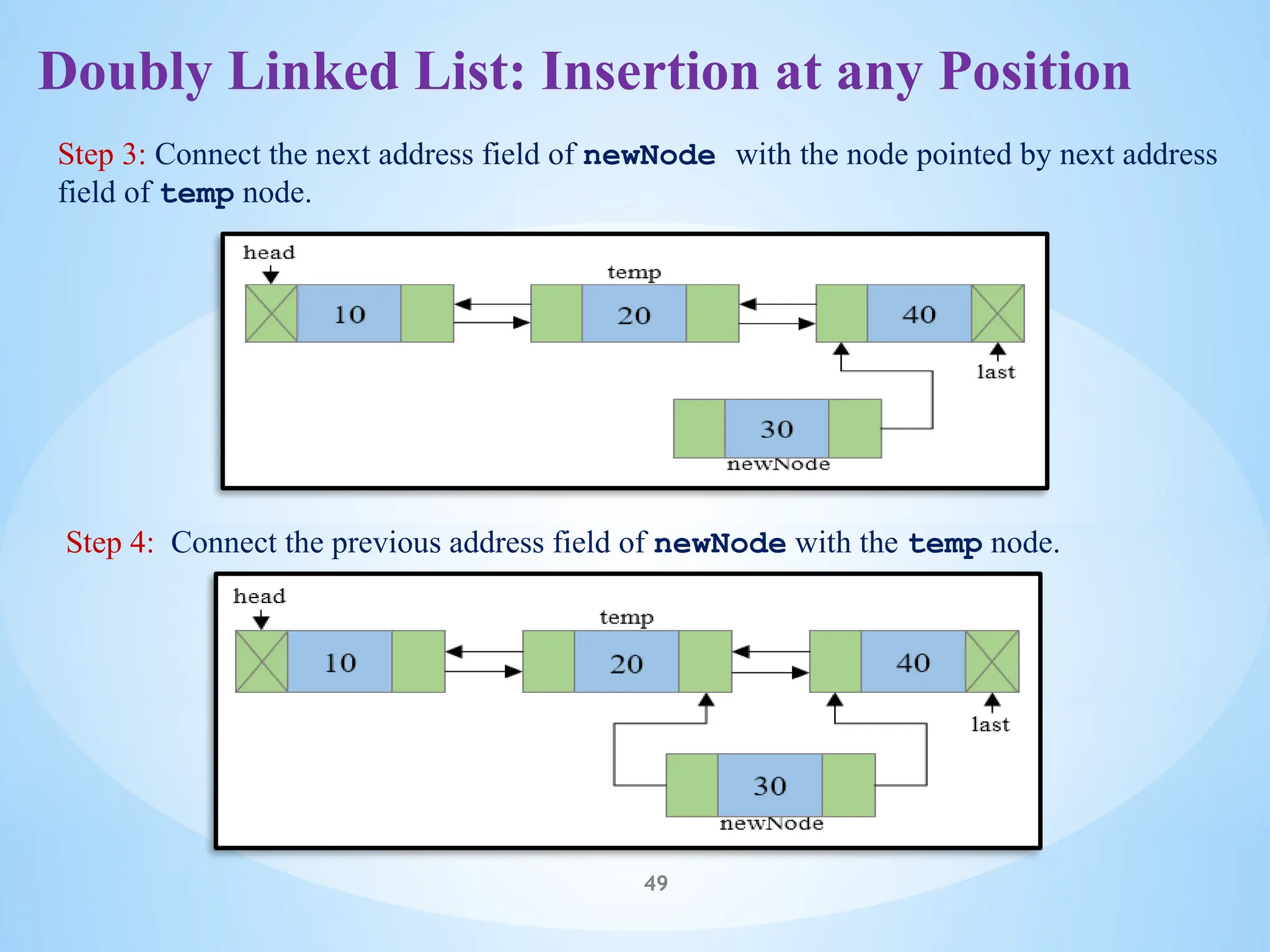 Doubly Linked List: Insertion at any Position

Step 3: Connect the next address field of newNode with the node pointed by next address field of temp node.

head
temp
10
20
40
last
30
newNode

Step 4: Connect the previous address field of newNode with the temp node.

head
temp
10
20
40
last
30
newNode

49